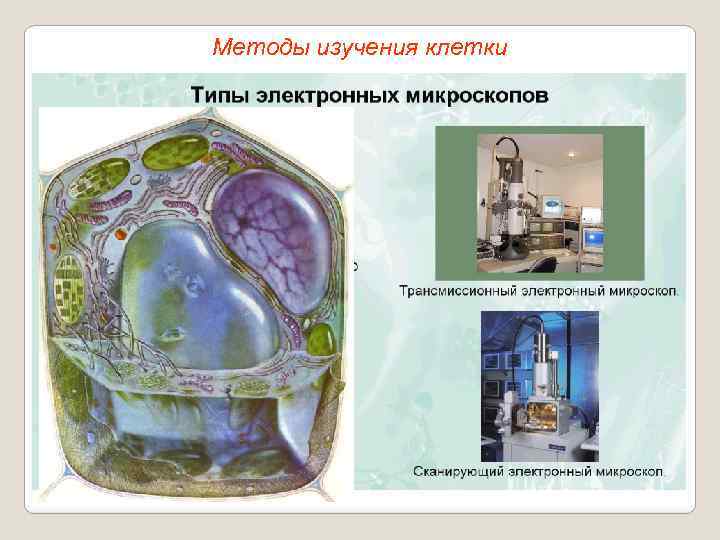 Методы изучения клетки

Типы электронных микроскопов

Трансмиссионный электронный микроскоп.

Сканирующий электронный микроскоп.